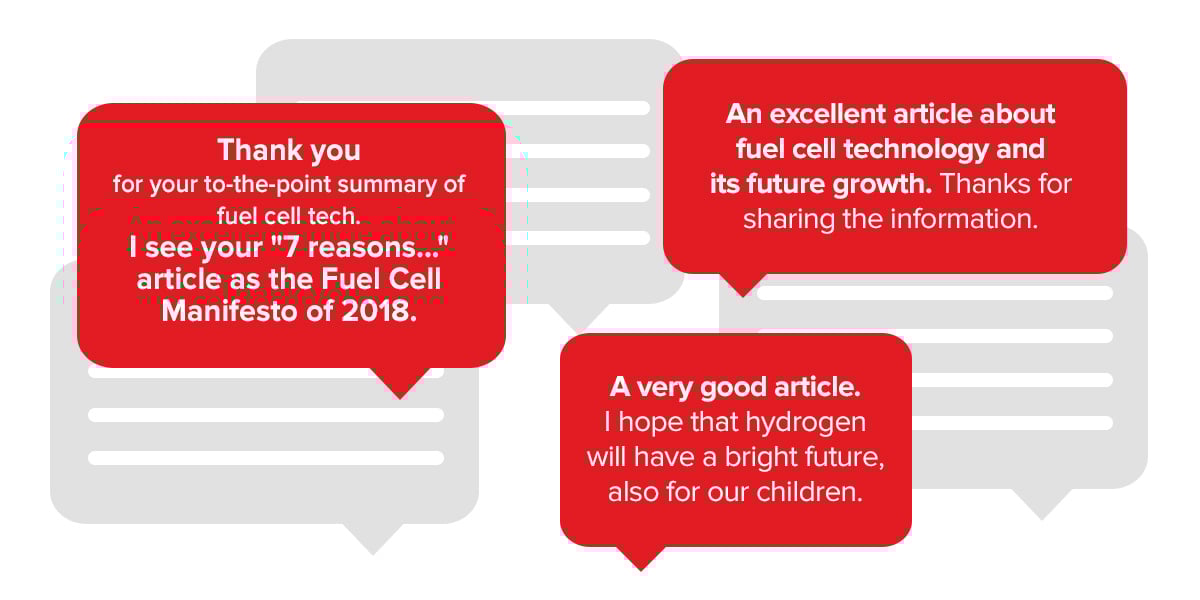 Thank you
for your to-the-point summary of fuel cell tech.
I see your "7 reasons..." article as the Fuel Cell Manifesto of 2018.

An excellent article about fuel cell technology and its future growth. Thanks for sharing the information.

A very good article.
I hope that hydrogen will have a bright future, also for our children.